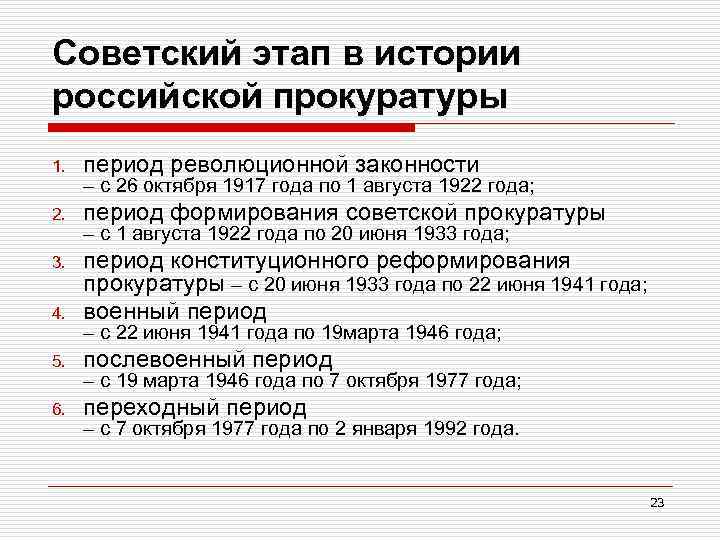 Советский этап в истории российской прокуратуры

1. период революционной законности – с 26 октября 1917 года по 1 августа 1922 года;
2. период формирования советской прокуратуры – с 1 августа 1922 года по 20 июня 1933 года;
3. период конституционного реформирования прокуратуры – с 20 июня 1933 года по 22 июня 1941 года;
4. военный период – с 22 июня 1941 года по 19марта 1946 года;
5. послевоенный период – с 19 марта 1946 года по 7 октября 1977 года;
6. переходный период – с 7 октября 1977 года по 2 января 1992 года.

23